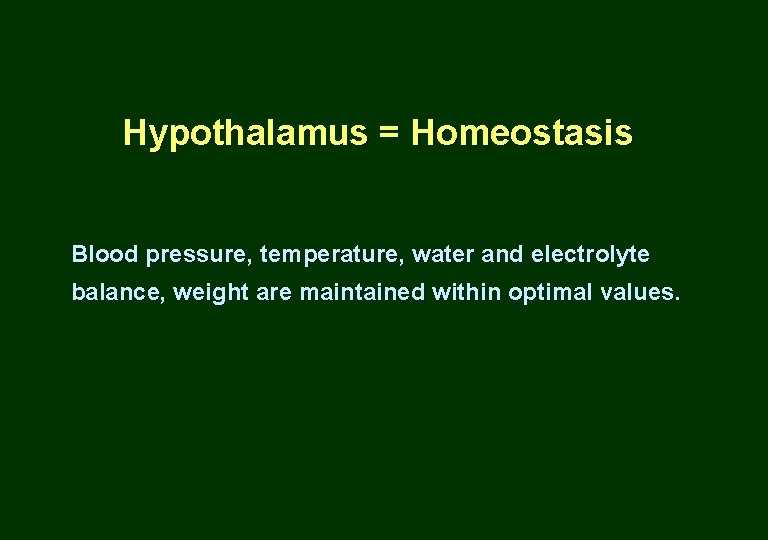 Hypothalamus = Homeostasis

Blood pressure, temperature, water and electrolyte balance, weight are maintained within optimal values.